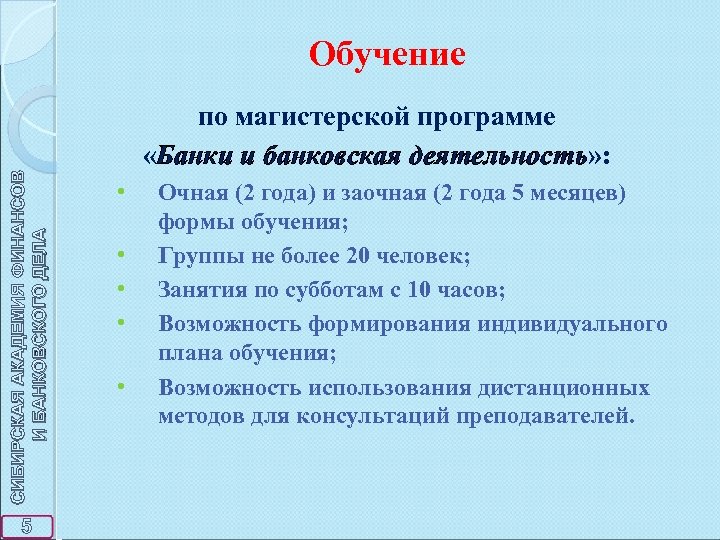 Обучение

по магистерской программе «Банки и банковская деятельность»:

• Очная (2 года) и заочная (2 года 5 месяцев) формы обучения;
• Группы не более 20 человек;
• Занятия по субботам с 10 часов;
• Возможность формирования индивидуального плана обучения;
• Возможность использования дистанционных методов для консультаций преподавателей.

СИБИРСКАЯ АКАДЕМИЯ ФИНАНСОВ И БАНКОВСКОГО ДЕЛА

5